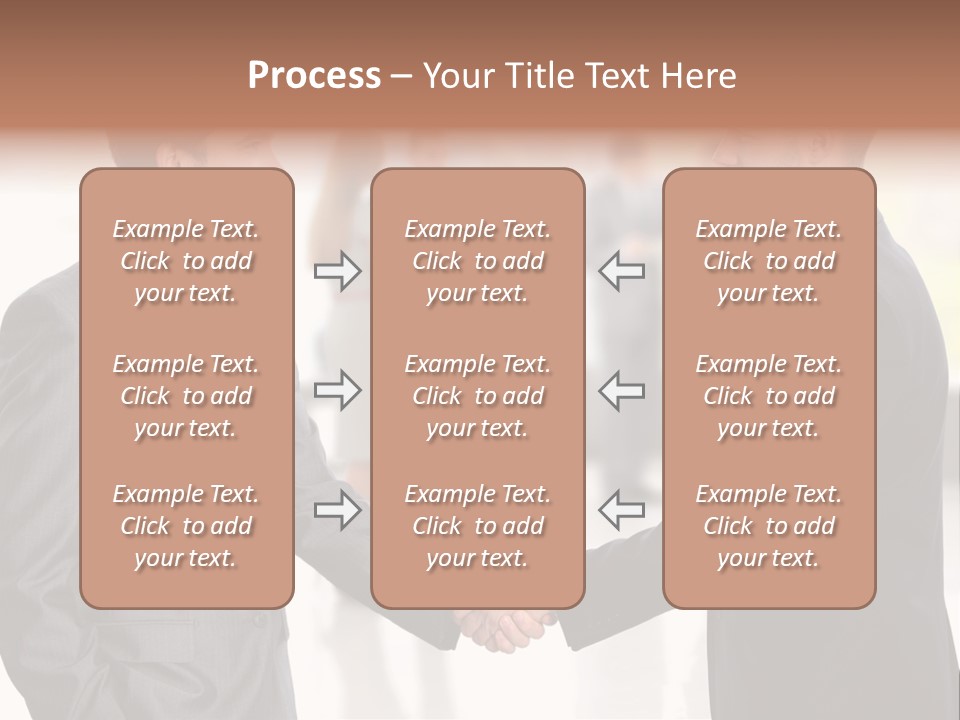 Process – Your Title Text Here

Example Text. Click to add your text.

Example Text. Click to add your text.

Example Text. Click to add your text.

Example Text. Click to add your text.

Example Text. Click to add your text.

Example Text. Click to add your text.

Example Text. Click to add your text.

Example Text. Click to add your text.

Example Text. Click to add your text.